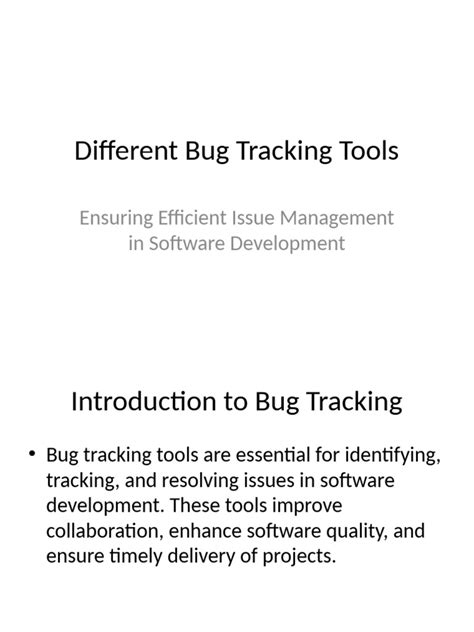 Different Bug Tracking Tools

Ensuring Efficient Issue Management in Software Development

Introduction to Bug Tracking

• Bug tracking tools are essential for identifying, tracking, and resolving issues in software development. These tools improve collaboration, enhance software quality, and ensure timely delivery of projects.